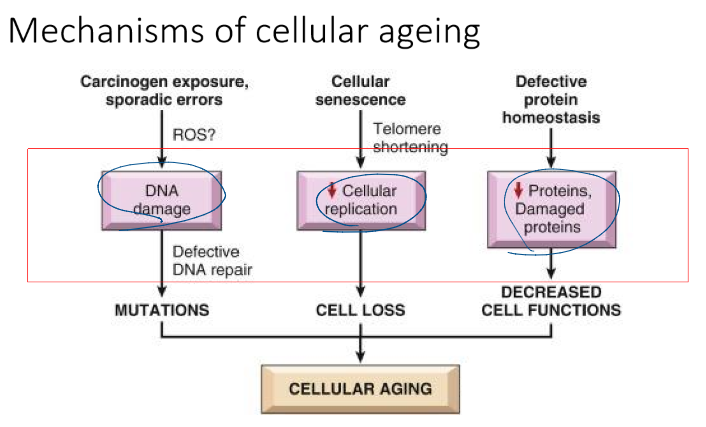 Mechanisms of cellular ageing

Carcinogen exposure, sporadic errors

ROS?

DNA damage

Defective DNA repair

MUTATIONS

Cellular senescence

Telomere shortening

↓ Cellular replication

CELL LOSS

Defective protein homeostasis

↓ Proteins, Damaged proteins

DECREASED CELL FUNCTIONS

CELLULAR AGING